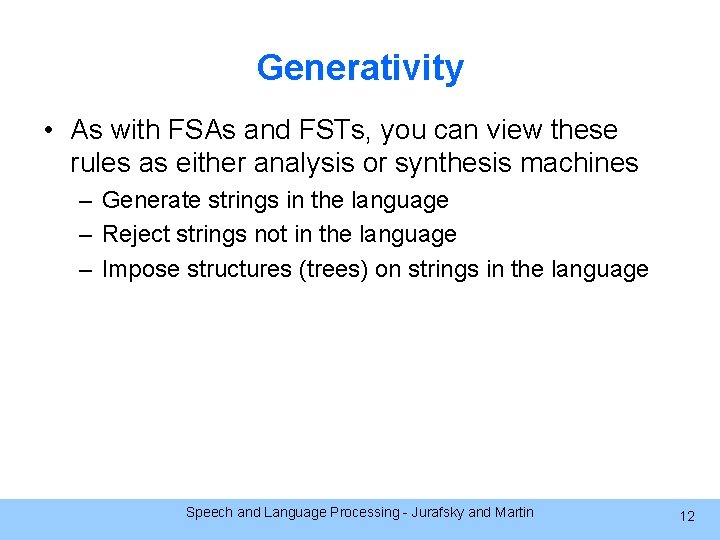 Generativity

• As with FSAs and FSTs, you can view these rules as either analysis or synthesis machines
– Generate strings in the language
– Reject strings not in the language
– Impose structures (trees) on strings in the language

Speech and Language Processing - Jurafsky and Martin

12